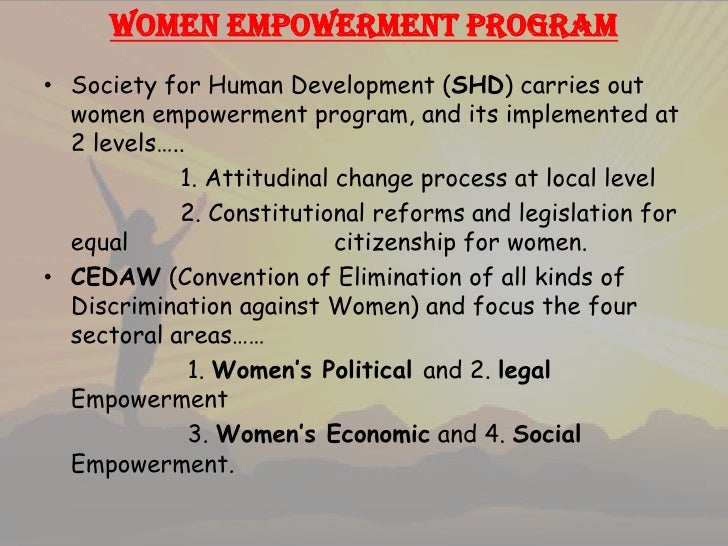 WOMEN EMPOWERMENT PROGRAM

• Society for Human Development (SHD) carries out women empowerment program, and its implemented at 2 levels…..

1. Attitudinal change process at local level

2. Constitutional reforms and legislation for equal citizenship for women.

• CEDAW (Convention of Elimination of all kinds of Discrimination against Women) and focus the four sectoral areas……

1. Women's Political and 2. legal Empowerment

3. Women's Economic and 4. Social Empowerment.